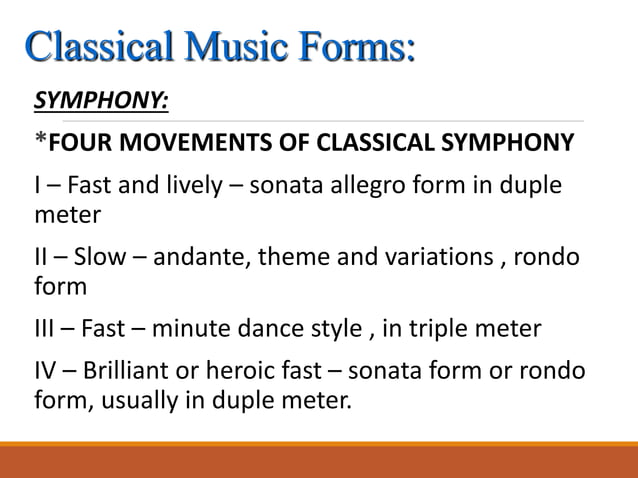 Classical Music Forms:

SYMPHONY:

*FOUR MOVEMENTS OF CLASSICAL SYMPHONY

I – Fast and lively – sonata allegro form in duple meter

II – Slow – andante, theme and variations , rondo form

III – Fast – minute dance style , in triple meter

IV – Brilliant or heroic fast – sonata form or rondo form, usually in duple meter.